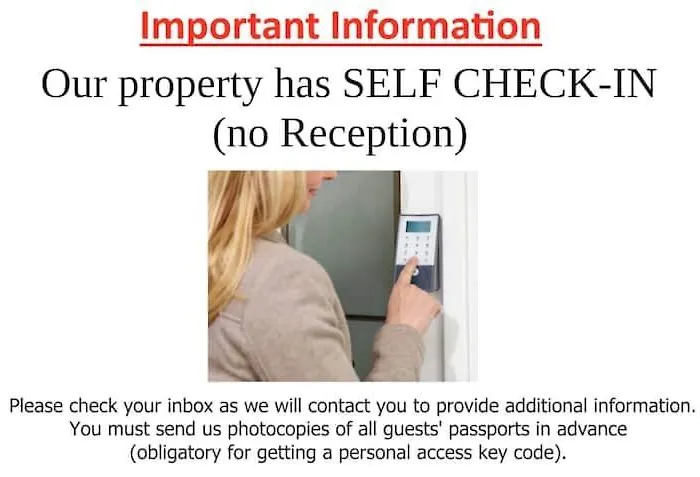 Important Information

Our property has SELF CHECK-IN (no Reception)

Please check your inbox as we will contact you to provide additional information. You must send us photocopies of all guests' passports in advance (obligatory for getting a personal access key code).